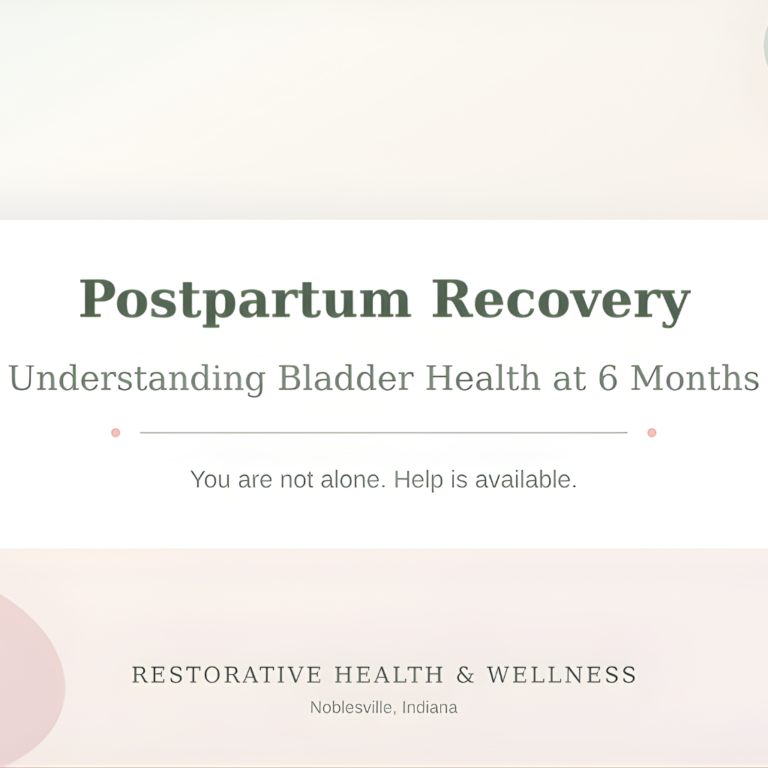 Postpartum Recovery

Understanding Bladder Health at 6 Months

You are not alone. Help is available.

RESTORATIVE HEALTH & WELLNESS

Noblesville, Indiana